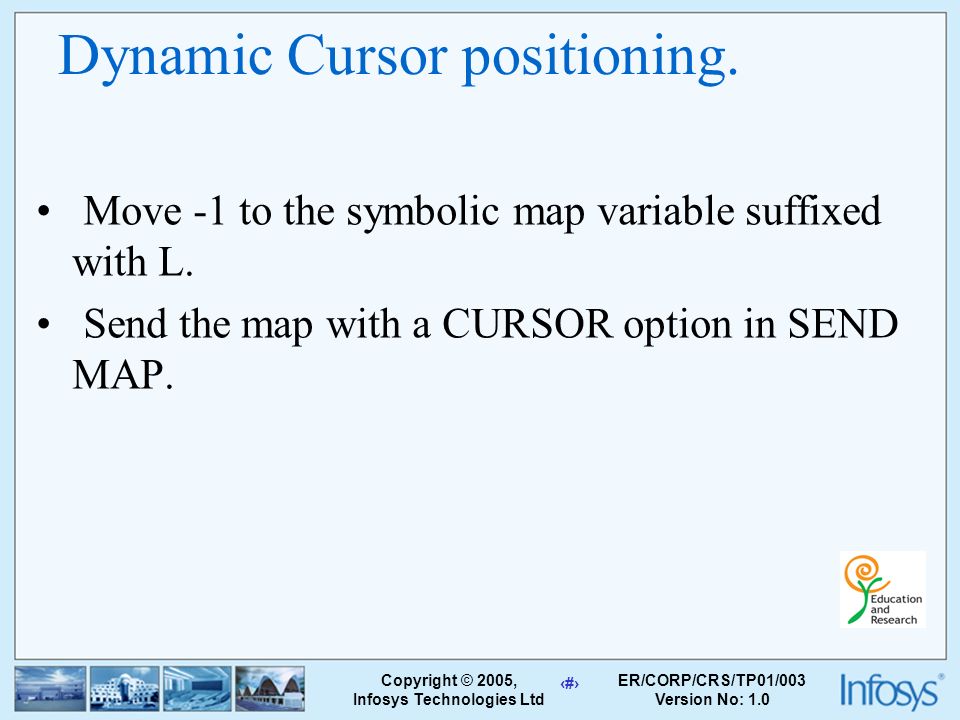 Dynamic Cursor positioning.

• Move -1 to the symbolic map variable suffixed with L.

• Send the map with a CURSOR option in SEND MAP.

Education and Research

Copyright © 2005, Infosys Technologies Ltd

‹#›

ER/CORP/CRS/TP01/003 Version No: 1.0

Infosys®